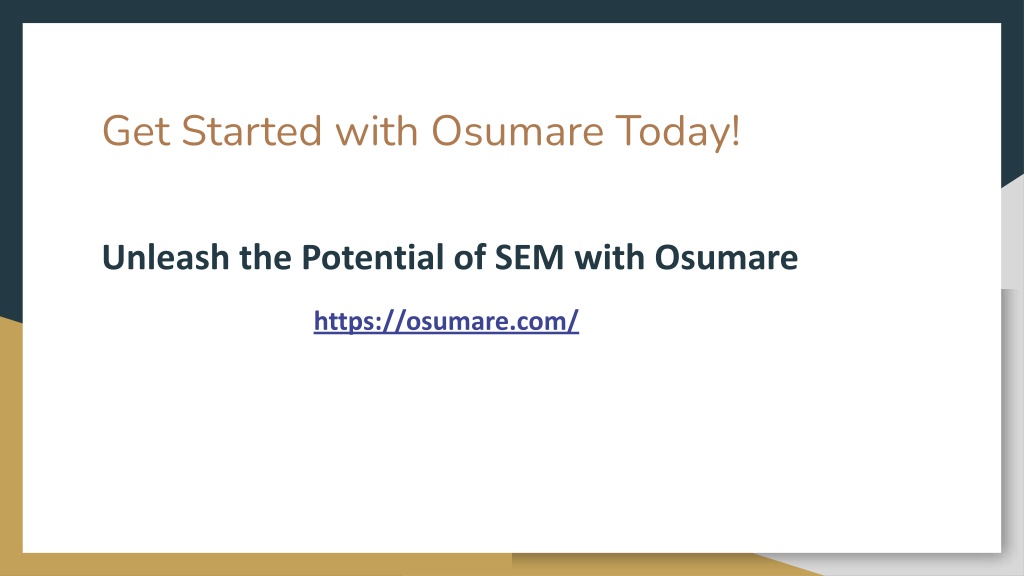 Get Started with Osumare Today!

Unleash the Potential of SEM with Osumare

https://osumare.com/